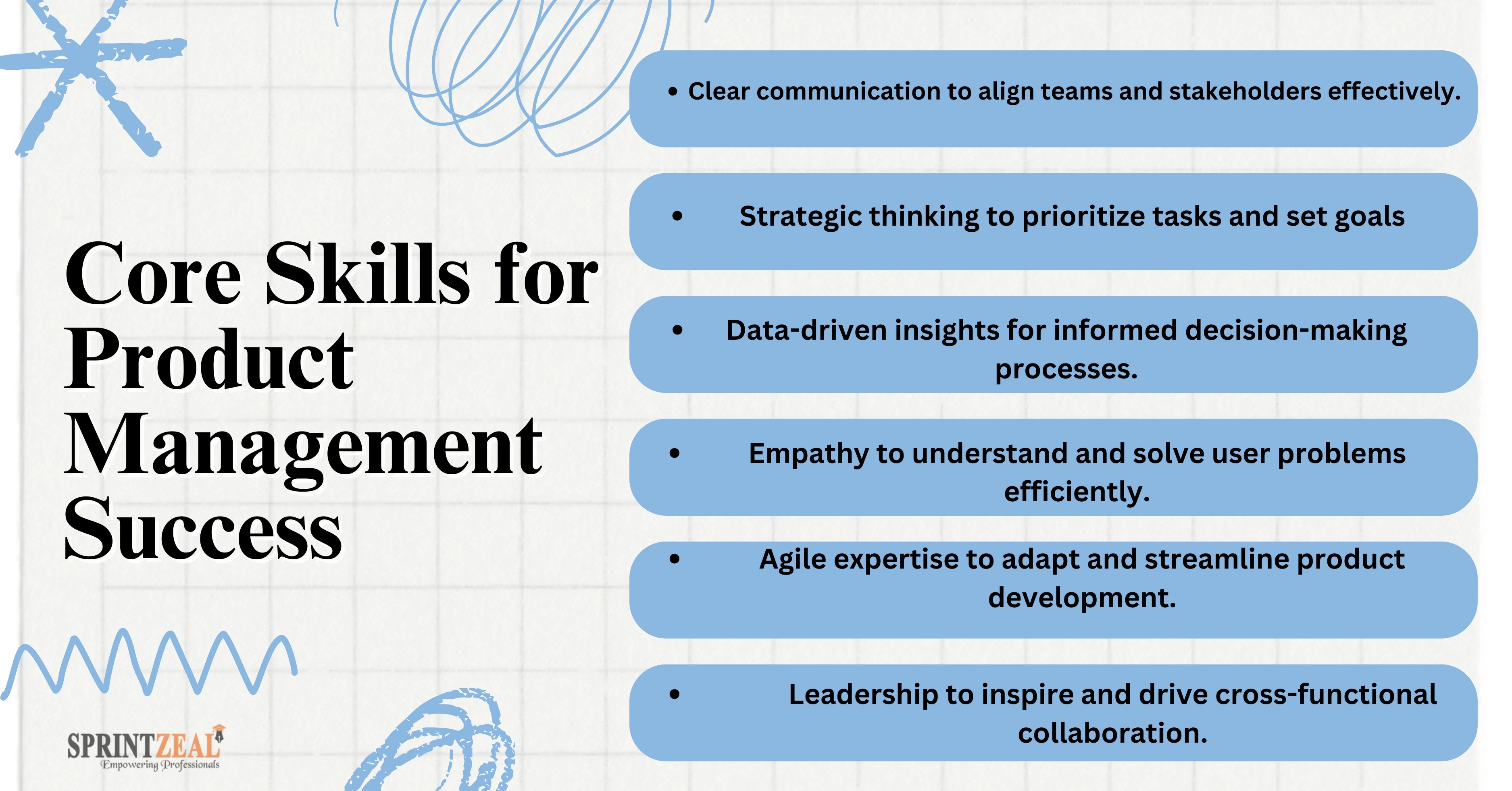 Core Skills for Product Management Success

• Clear communication to align teams and stakeholders effectively.

• Strategic thinking to prioritize tasks and set goals

• Data-driven insights for informed decision-making processes.

• Empathy to understand and solve user problems efficiently.

• Agile expertise to adapt and streamline product development.

• Leadership to inspire and drive cross-functional collaboration.

SPRINTZEAL
Empowering Professionals